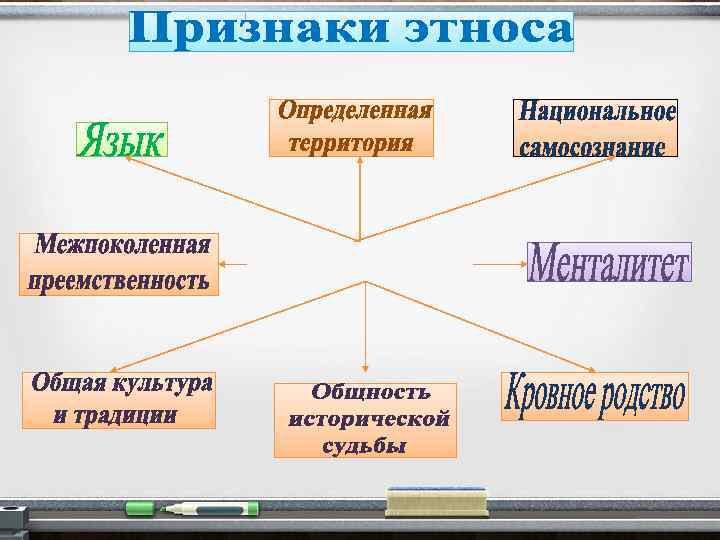 Признаки этноса

Язык

Определенная территория

Национальное самосознание

Межпоколенная преемственность

Менталитет

Общая культура и традиции

Общность исторической судьбы

Кровное родство